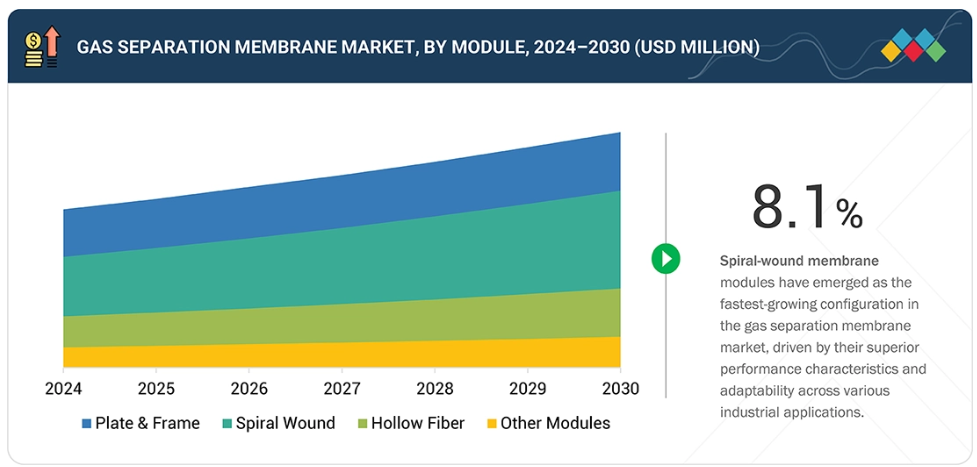 GAS SEPARATION MEMBRANE MARKET, BY MODULE, 2024–2030 (USD MILLION)

2024 2025 2026 2027 2028 2029 2030

Plate & Frame Spiral Wound Hollow Fiber Other Modules

8.1%

Spiral-wound membrane modules have emerged as the fastest-growing configuration in the gas separation membrane market, driven by their superior performance characteristics and adaptability across various industrial applications.